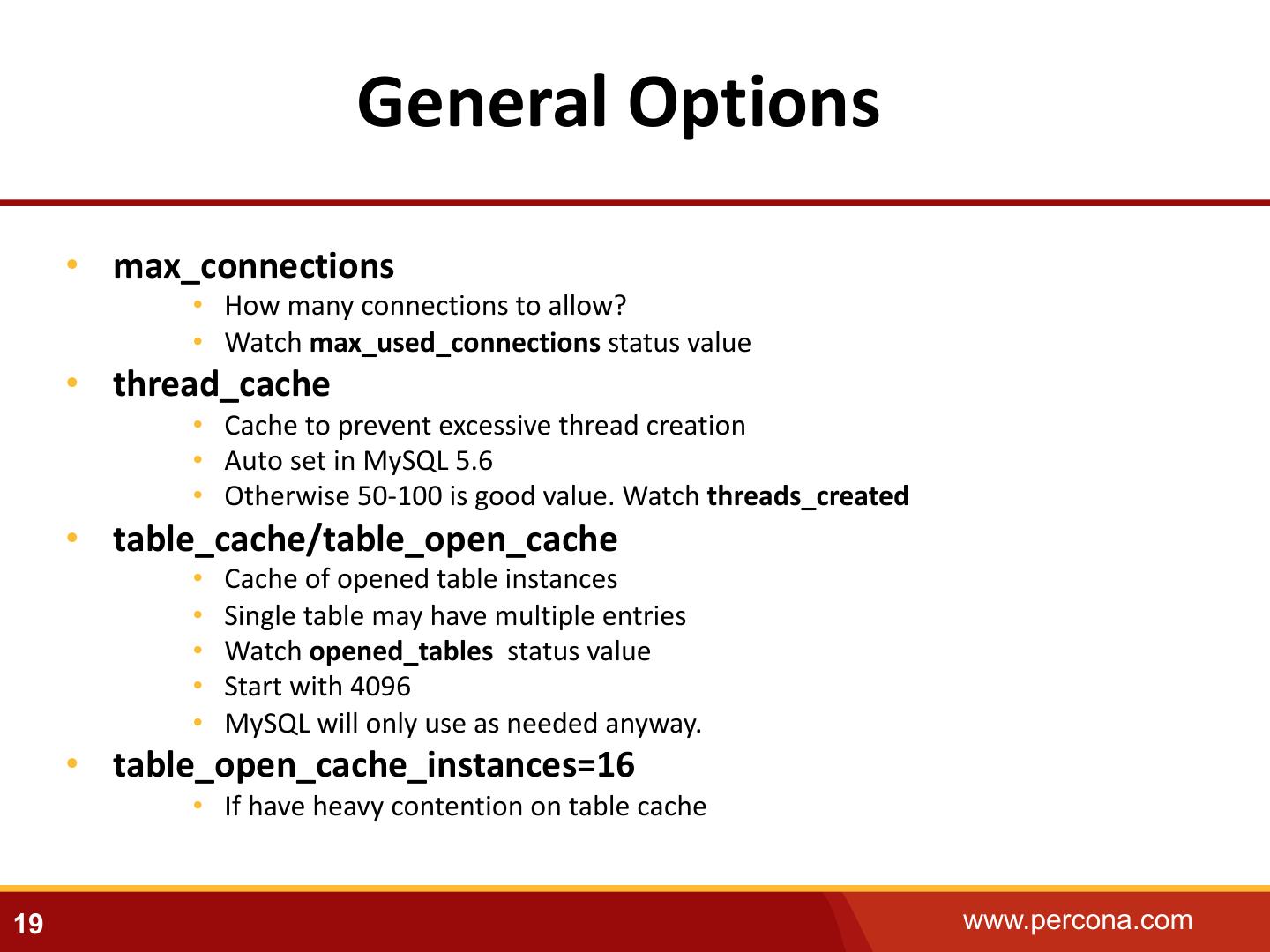 General Options

• max_connections
  • How many connections to allow?
  • Watch max_used_connections status value
• thread_cache
  • Cache to prevent excessive thread creation
  • Auto set in MySQL 5.6
  • Otherwise 50-100 is good value. Watch threads_created
• table_cache/table_open_cache
  • Cache of opened table instances
  • Single table may have multiple entries
  • Watch opened_tables  status value
  • Start with 4096
  • MySQL will only use as needed anyway.
• table_open_cache_instances=16
  • If have heavy contention on table cache

19

www.percona.com